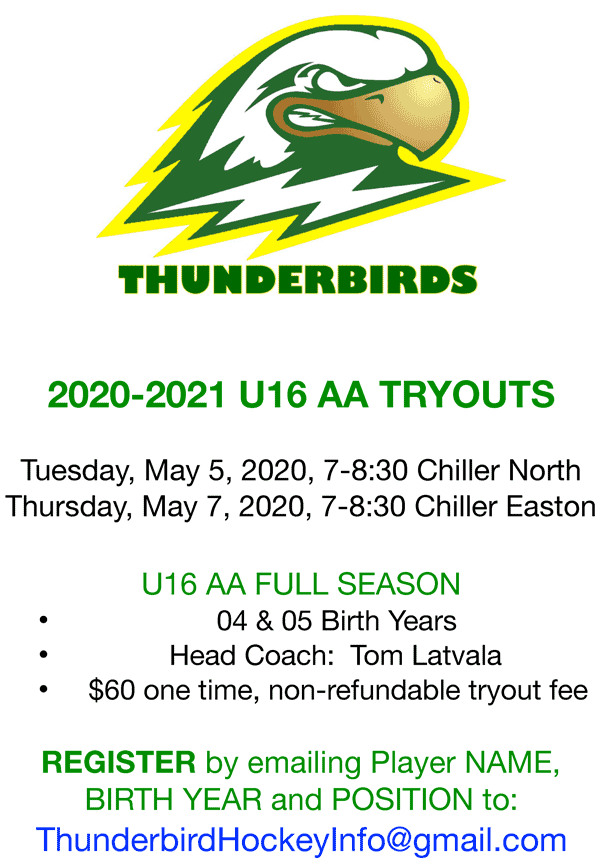 THUNDERBIRDS

2020-2021 U16 AA TRYOUTS

Tuesday, May 5, 2020, 7-8:30 Chiller North
Thursday, May 7, 2020, 7-8:30 Chiller Easton

U16 AA FULL SEASON
• 04 & 05 Birth Years
• Head Coach: Tom Latvala
• \$60 one time, non-refundable tryout fee

REGISTER by emailing Player NAME, BIRTH YEAR and POSITION to:
ThunderbirdHockeyInfo@gmail.com